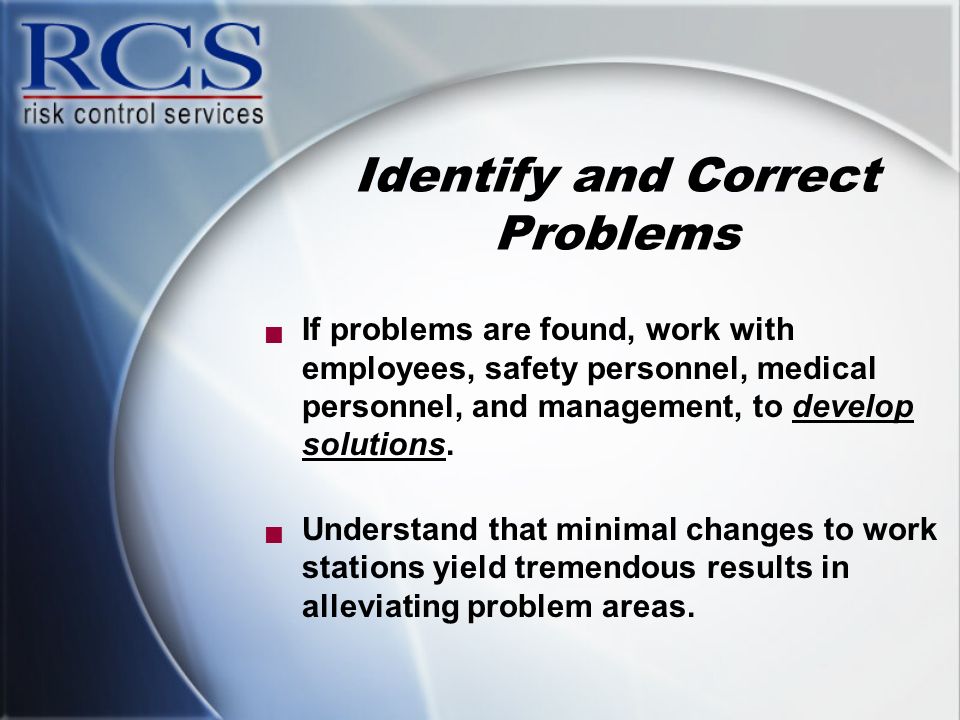 RCS
risk control services

Identify and Correct Problems

If problems are found, work with employees, safety personnel, medical personnel, and management, to develop solutions.

Understand that minimal changes to work stations yield tremendous results in alleviating problem areas.